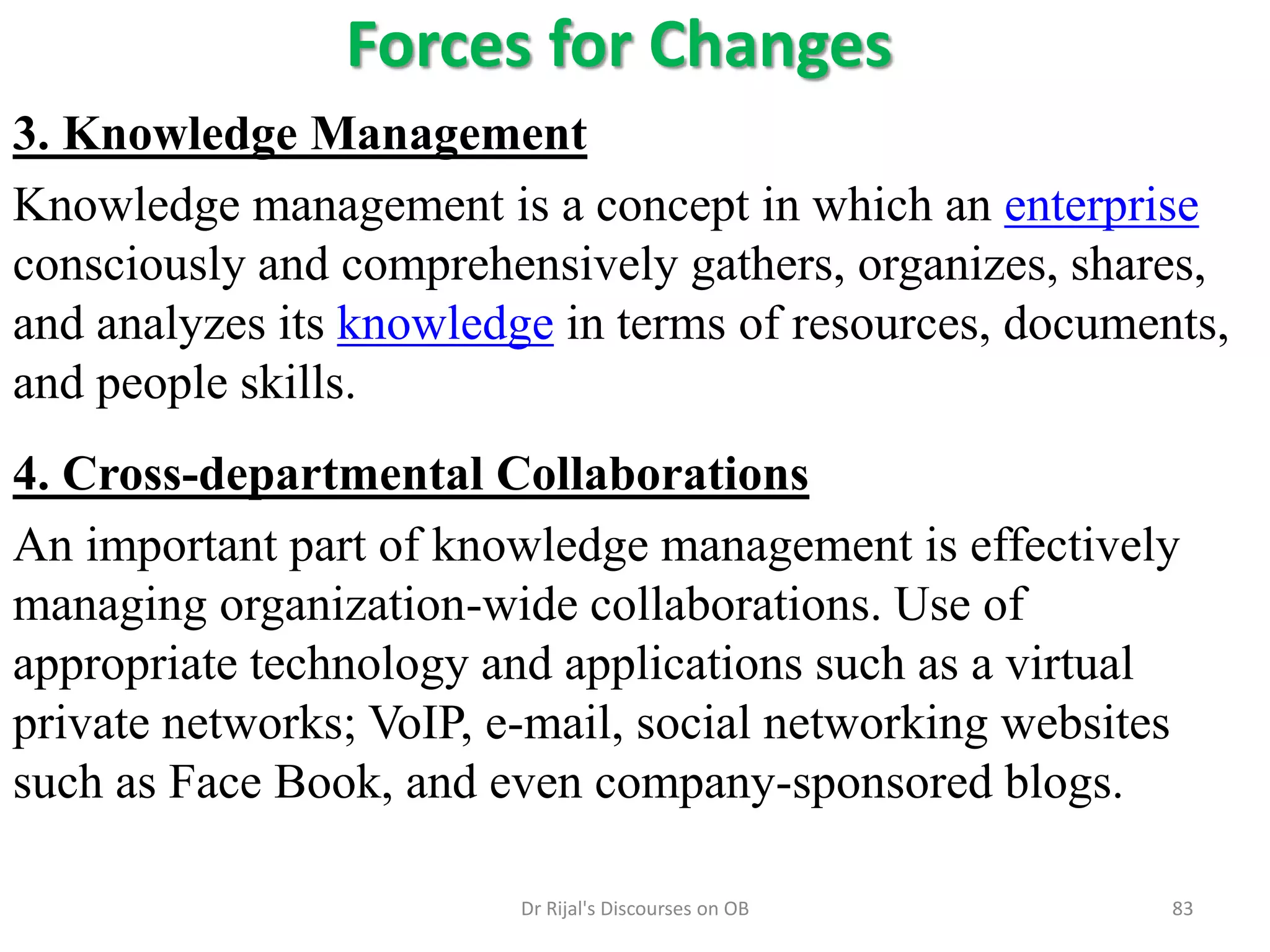 Forces for Changes

3. Knowledge Management

Knowledge management is a concept in which an enterprise consciously and comprehensively gathers, organizes, shares, and analyzes its knowledge in terms of resources, documents, and people skills.

4. Cross-departmental Collaborations

An important part of knowledge management is effectively managing organization-wide collaborations. Use of appropriate technology and applications such as a virtual private networks; VoIP, e-mail, social networking websites such as Face Book, and even company-sponsored blogs.

Dr Rijal's Discourses on OB

83